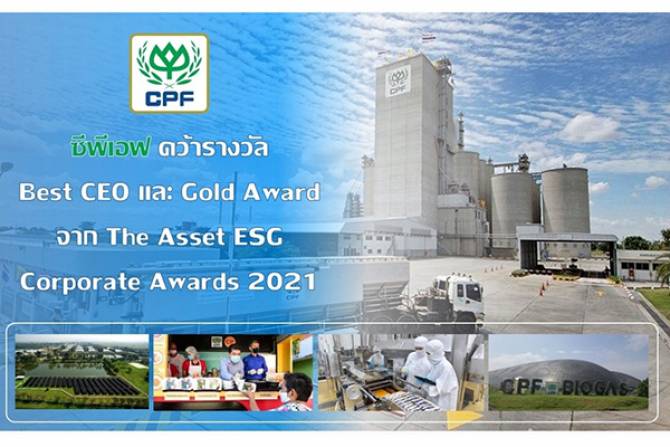 CPF

ซีพีเอฟ คว้ารางวัล
Best CEO และ Gold Award
จาก The Asset ESG
Corporate Awards 2021

CPF

CPF BIOGAS